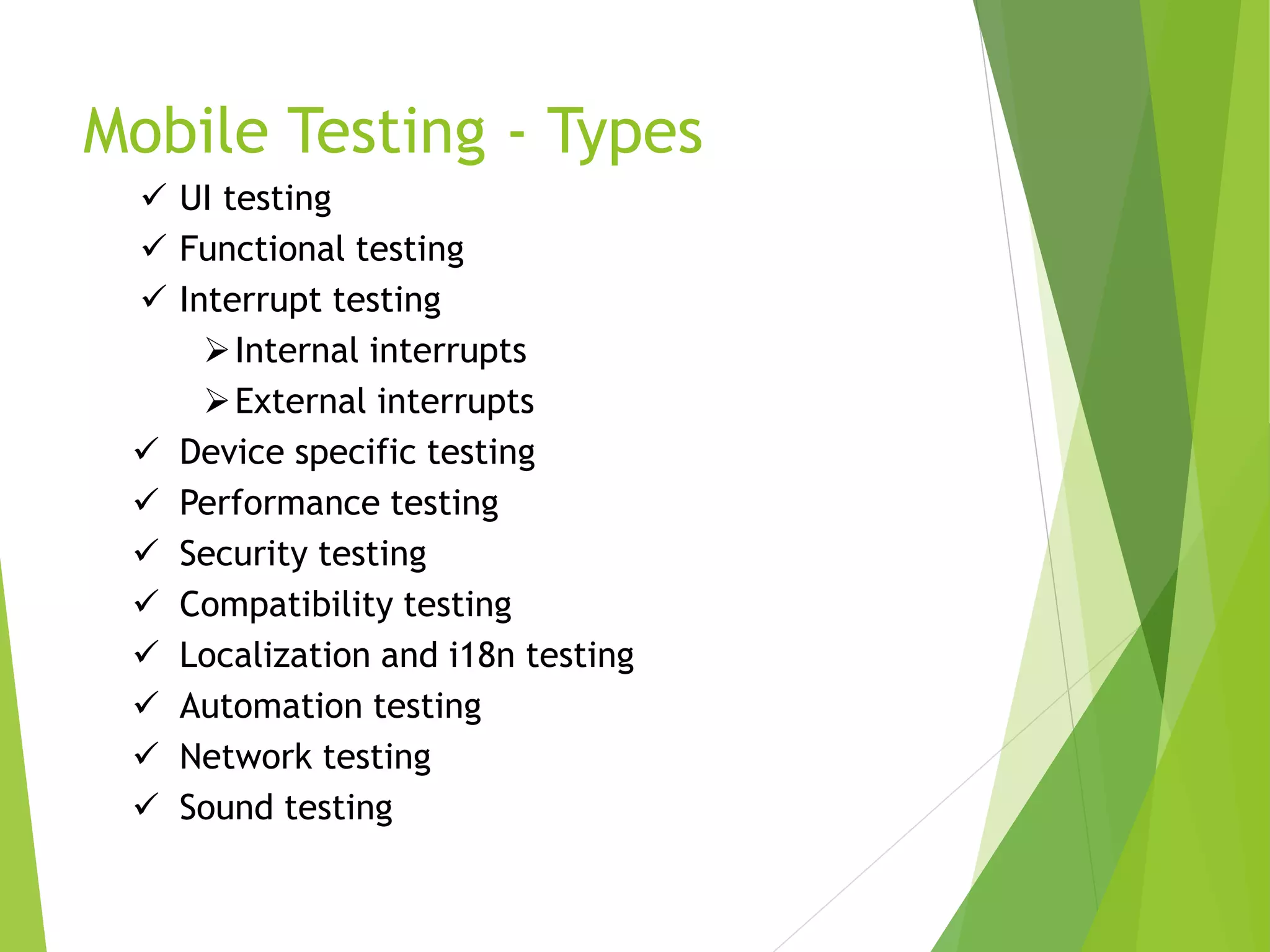 Mobile Testing - Types

✓ UI testing
✓ Functional testing
✓ Interrupt testing
➢ Internal interrupts
➢ External interrupts
✓ Device specific testing
✓ Performance testing
✓ Security testing
✓ Compatibility testing
✓ Localization and i18n testing
✓ Automation testing
✓ Network testing
✓ Sound testing